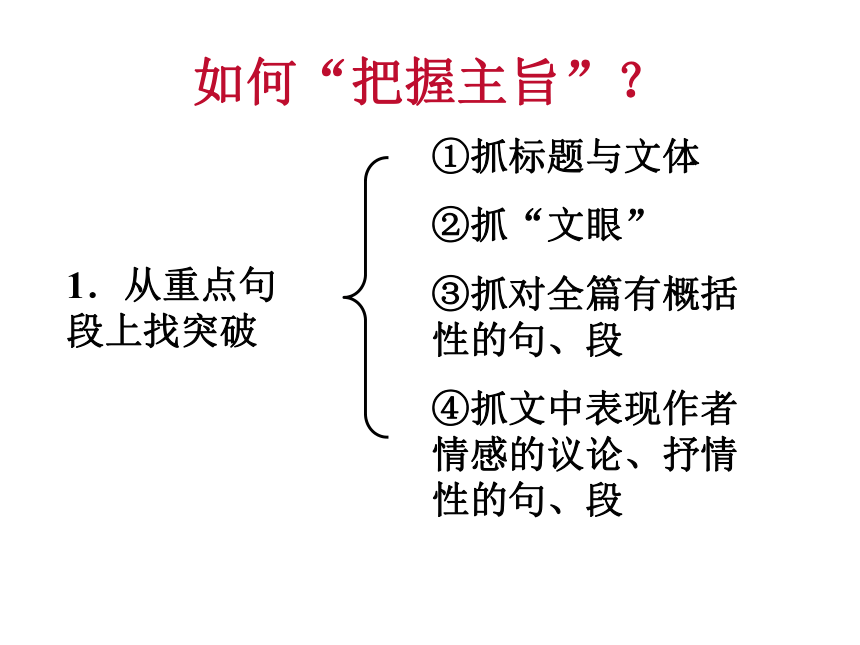 如何“把握主旨”？

1．从重点句段上找突破

①抓标题与文体

②抓“文眼”

③抓对全篇有概括性的句、段

④抓文中表现作者情感的议论、抒情性的句、段